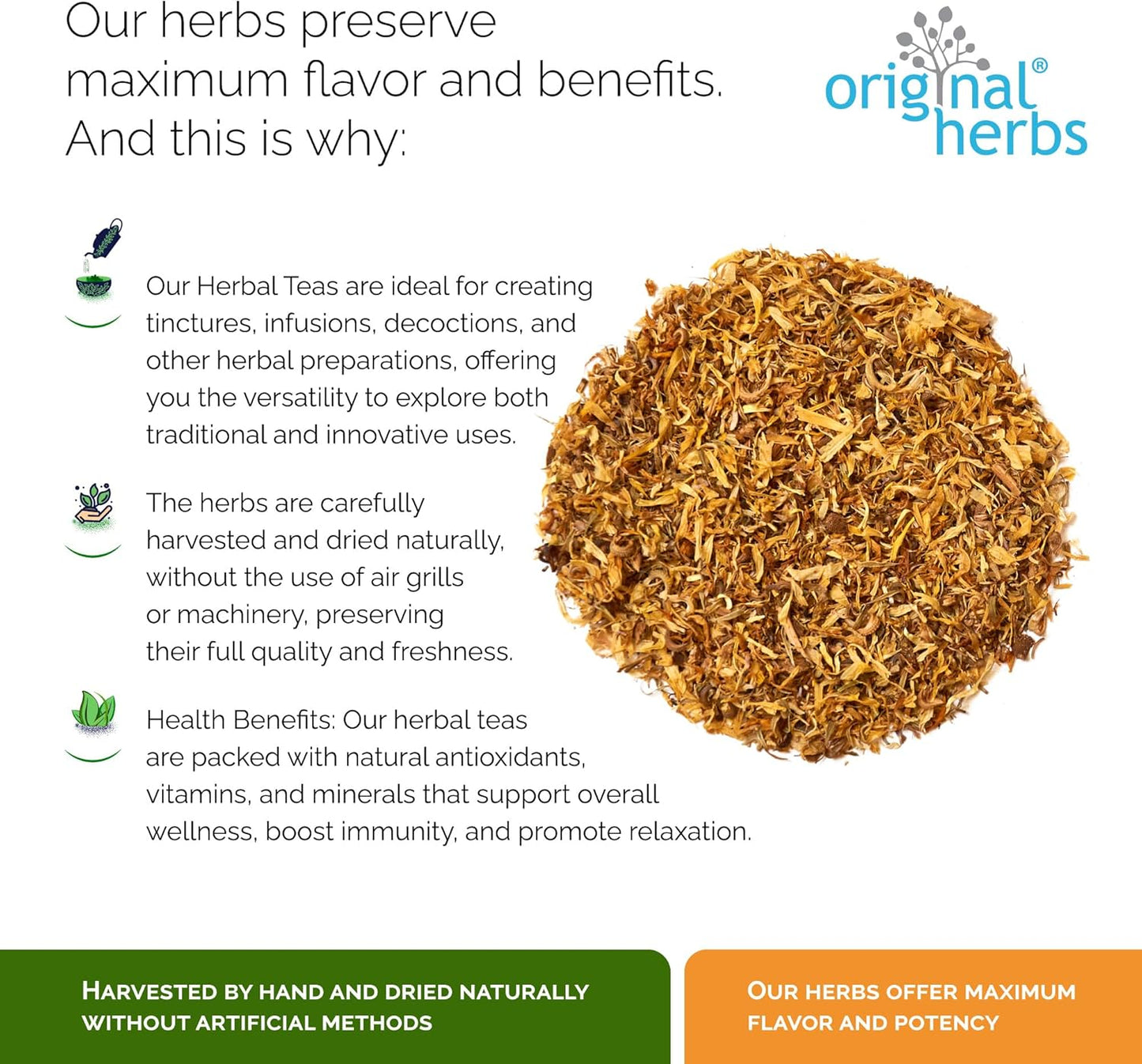 Our herbs preserve maximum flavor and benefits. And this is why:

original® herbs

Our Herbal Teas are ideal for creating tinctures, infusions, decoctions, and other herbal preparations, offering you the versatility to explore both traditional and innovative uses.

The herbs are carefully harvested and dried naturally, without the use of air grills or machinery, preserving their full quality and freshness.

Health Benefits: Our herbal teas are packed with natural antioxidants, vitamins, and minerals that support overall wellness, boost immunity, and promote relaxation.

HARVESTED BY HAND AND DRIED NATURALLY WITHOUT ARTIFICIAL METHODS

OUR HERBS OFFER MAXIMUM FLAVOR AND POTENCY